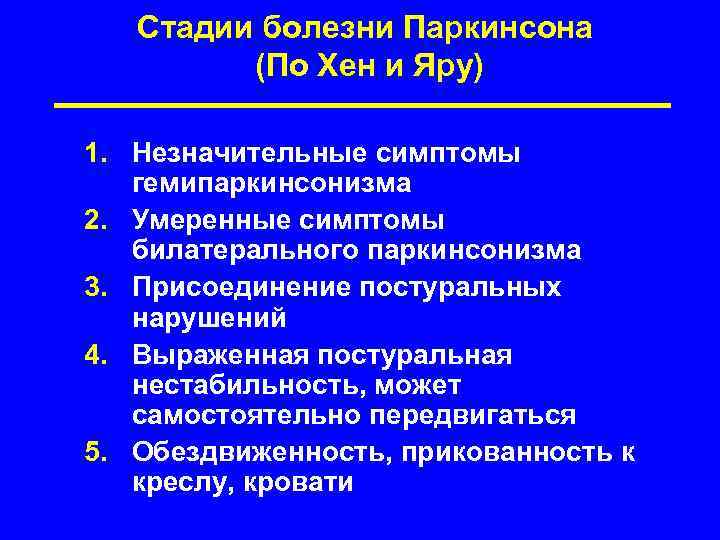 Стадии болезни Паркинсона
(По Хен и Яру)

1. Незначительные симптомы гемипаркинсонизма
2. Умеренные симптомы билатерального паркинсонизма
3. Присоединение постуральных нарушений
4. Выраженная постуральная нестабильность, может самостоятельно передвигаться
5. Обездвиженность, прикованность к креслу, кровати